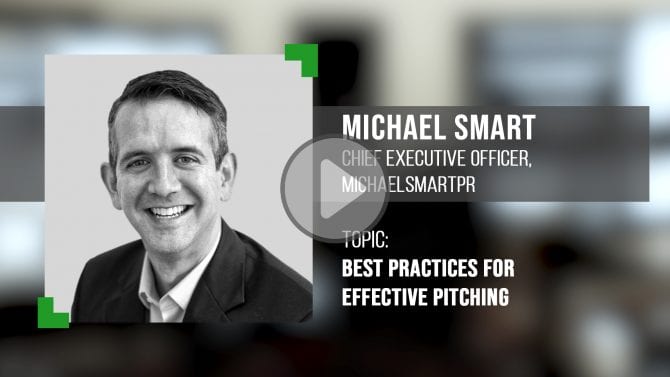 MICHAEL SMART
CHIEF EXECUTIVE OFFICER, MICHAELSMARTPR

TOPIC:
BEST PRACTICES FOR EFFECTIVE PITCHING